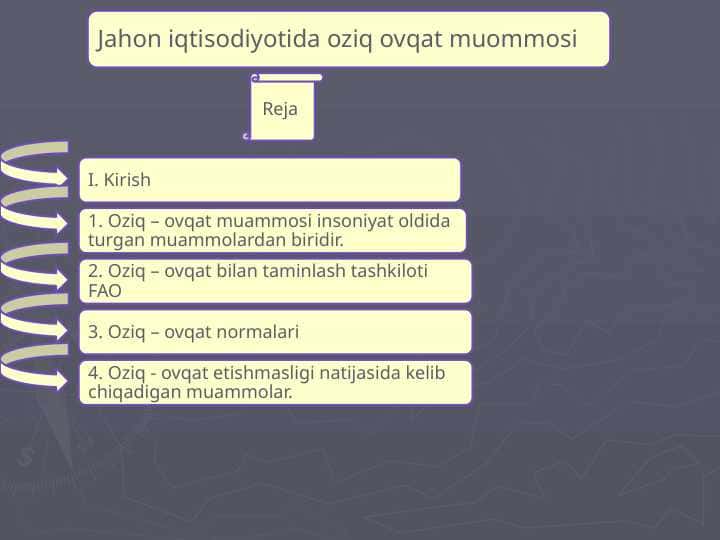 Jahon iqtisodiyotida oziq ovqat muommosi

Reja

I. Kirish

1. Oziq – ovqat muammosi insoniyat oldida turgan muammolardan biridir.

2. Oziq – ovqat bilan taminlash tashkiloti FAO

3. Oziq – ovqat normalari

4. Oziq - ovqat etishmasligi natijasida kelib chiqadigan muammolar.